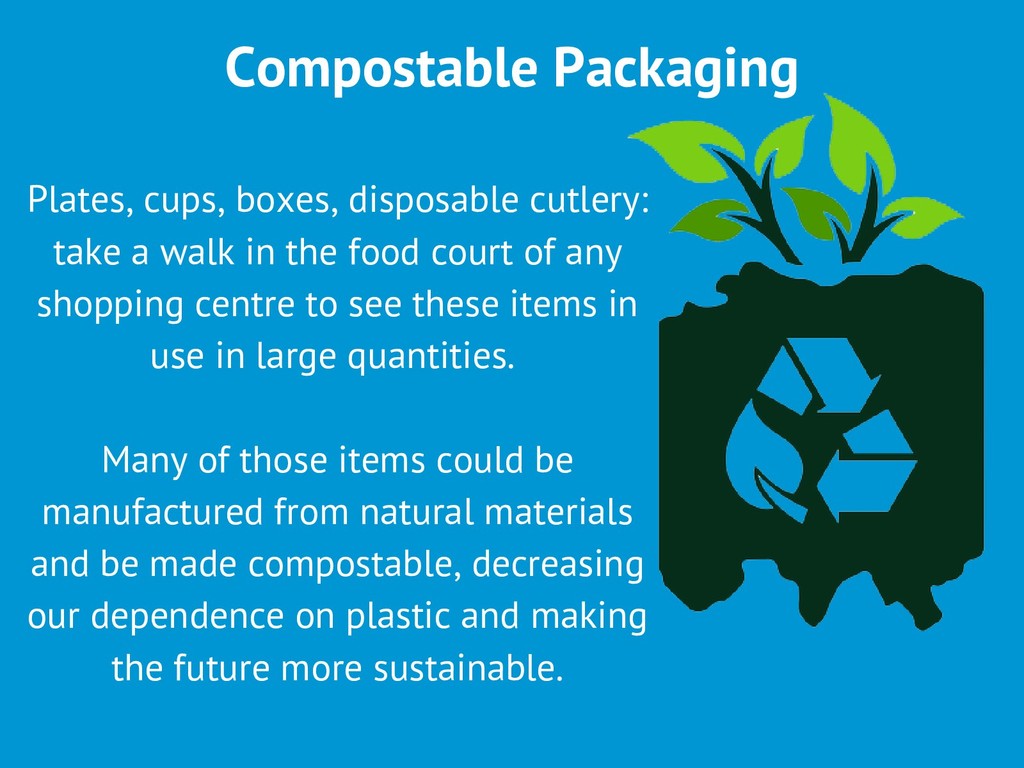 Compostable Packaging

Plates, cups, boxes, disposable cutlery: take a walk in the food court of any shopping centre to see these items in use in large quantities.

Many of those items could be manufactured from natural materials and be made compostable, decreasing our dependence on plastic and making the future more sustainable.